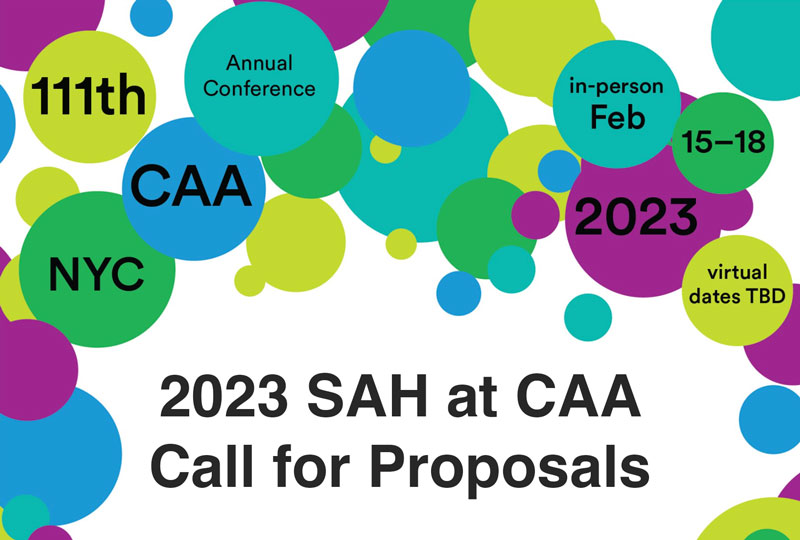 111th

Annual Conference

CAA

NYC

in-person Feb

15–18

2023

virtual dates TBD

2023 SAH at CAA Call for Proposals